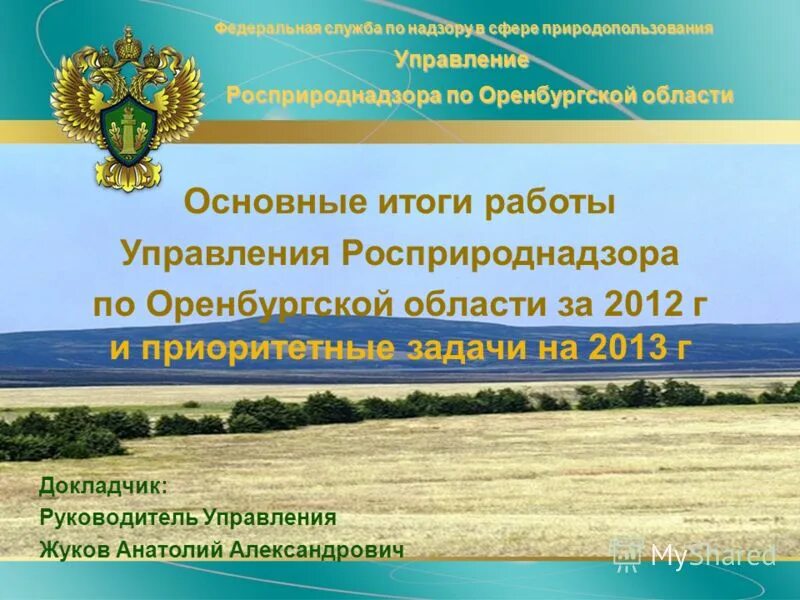 Федеральная служба по надзору в сфере природопользования
Управление
Росприроднадзора по Оренбургской области

Основные итоги работы Управления Росприроднадзора по Оренбургской области за 2012 г и приоритетные задачи на 2013 г

Докладчик:
Руководитель Управления
Жуков Анатолий Александрович

MyShared